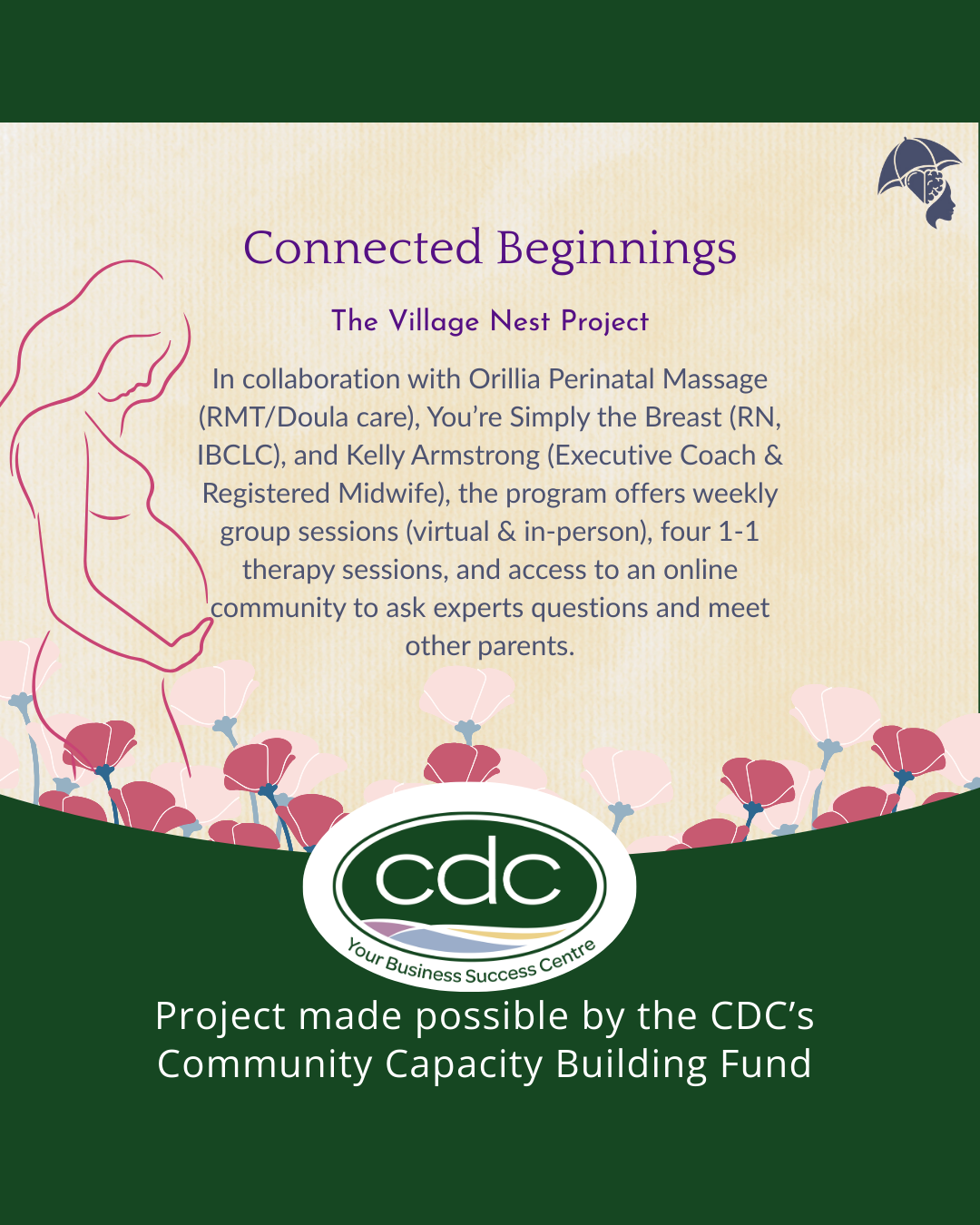 Connected Beginnings

The Village Nest Project

In collaboration with Orillia Perinatal Massage (RMT/Doula care), You're Simply the Breast (RN, IBCLC), and Kelly Armstrong (Executive Coach & Registered Midwife), the program offers weekly group sessions (virtual & in-person), four 1-1 therapy sessions, and access to an online community to ask experts questions and meet other parents.

cdc
Your Business Success Centre

Project made possible by the CDC's Community Capacity Building Fund